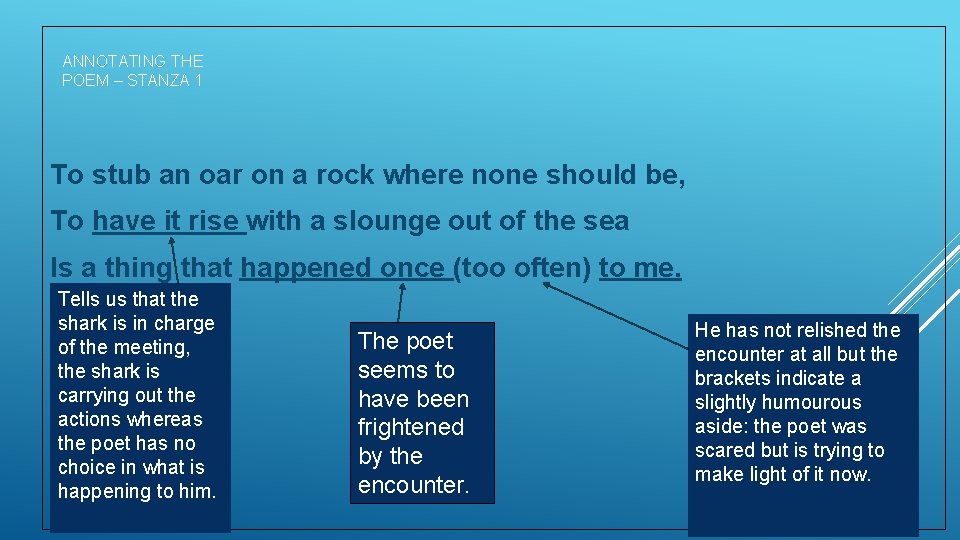 ANNOTATING THE POEM – STANZA 1

To stub an oar on a rock where none should be,

To have it rise with a slounge out of the sea

Is a thing that happened once (too often) to me.

Tells us that the shark is in charge of the meeting, the shark is carrying out the actions whereas the poet has no choice in what is happening to him.

The poet seems to have been frightened by the encounter.

He has not relished the encounter at all but the brackets indicate a slightly humourous aside: the poet was scared but is trying to make light of it now.